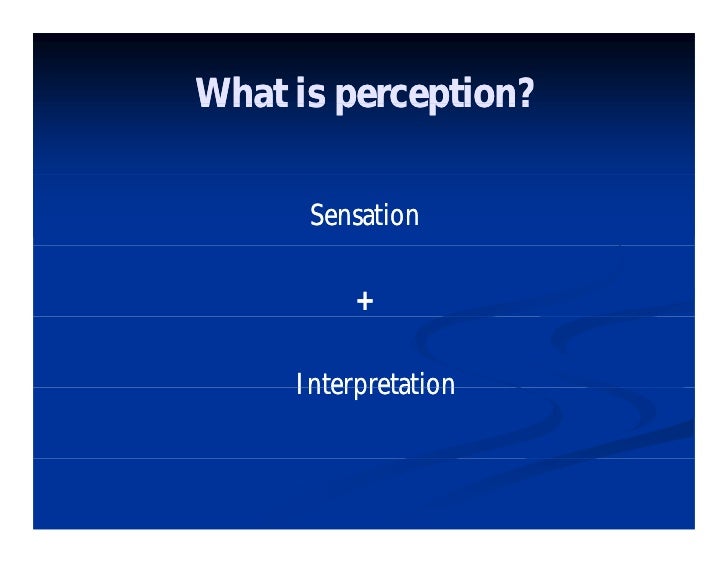 What is perception?

Sensation

+

Interpretation